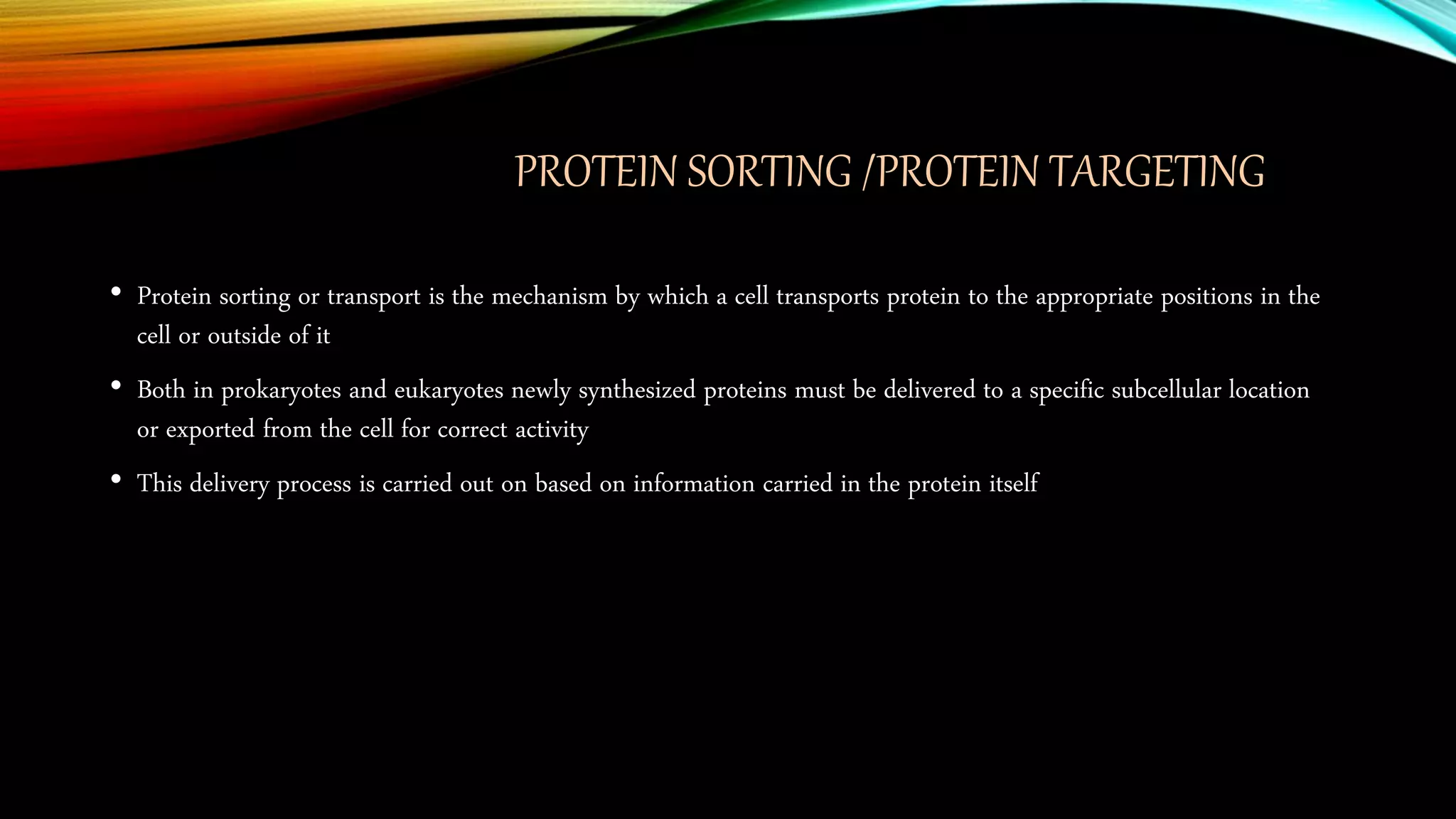 PROTEIN SORTING /PROTEIN TARGETING

• Protein sorting or transport is the mechanism by which a cell transports protein to the appropriate positions in the cell or outside of it

• Both in prokaryotes and eukaryotes newly synthesized proteins must be delivered to a specific subcellular location or exported from the cell for correct activity

• This delivery process is carried out on based on information carried in the protein itself